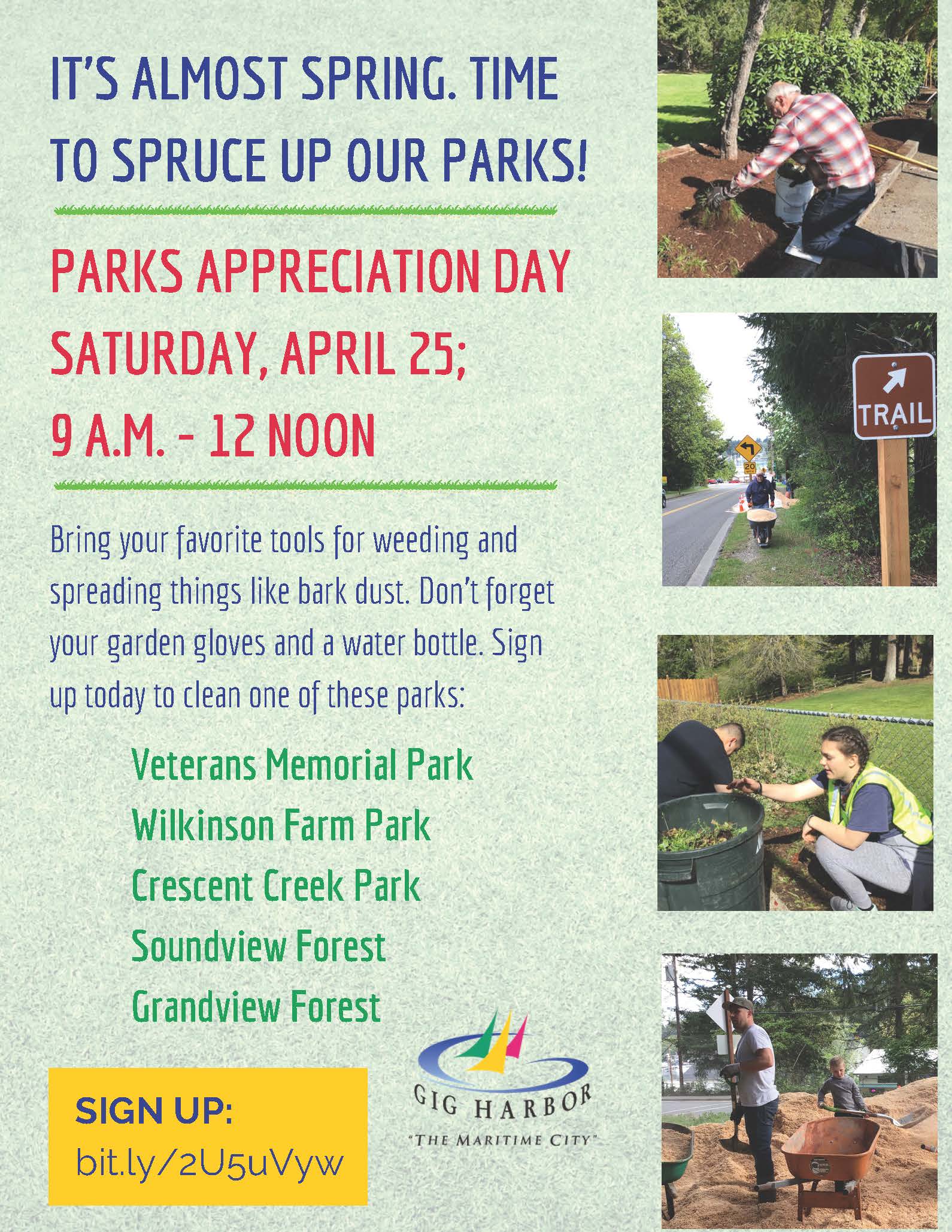 IT'S ALMOST SPRING. TIME TO SPRUCE UP OUR PARKS!

PARKS APPRECIATION DAY
SATURDAY, APRIL 25;
9 A.M. - 12 NOON

Bring your favorite tools for weeding and spreading things like bark dust. Don't forget your garden gloves and a water bottle. Sign up today to clean one of these parks:

Veterans Memorial Park
Wilkinson Farm Park
Crescent Creek Park
Soundview Forest
Grandview Forest

SIGN UP:
bit.ly/2U5uVyw

GIG HARBOR
"THE MARITIME CITY"

TRAIL

20